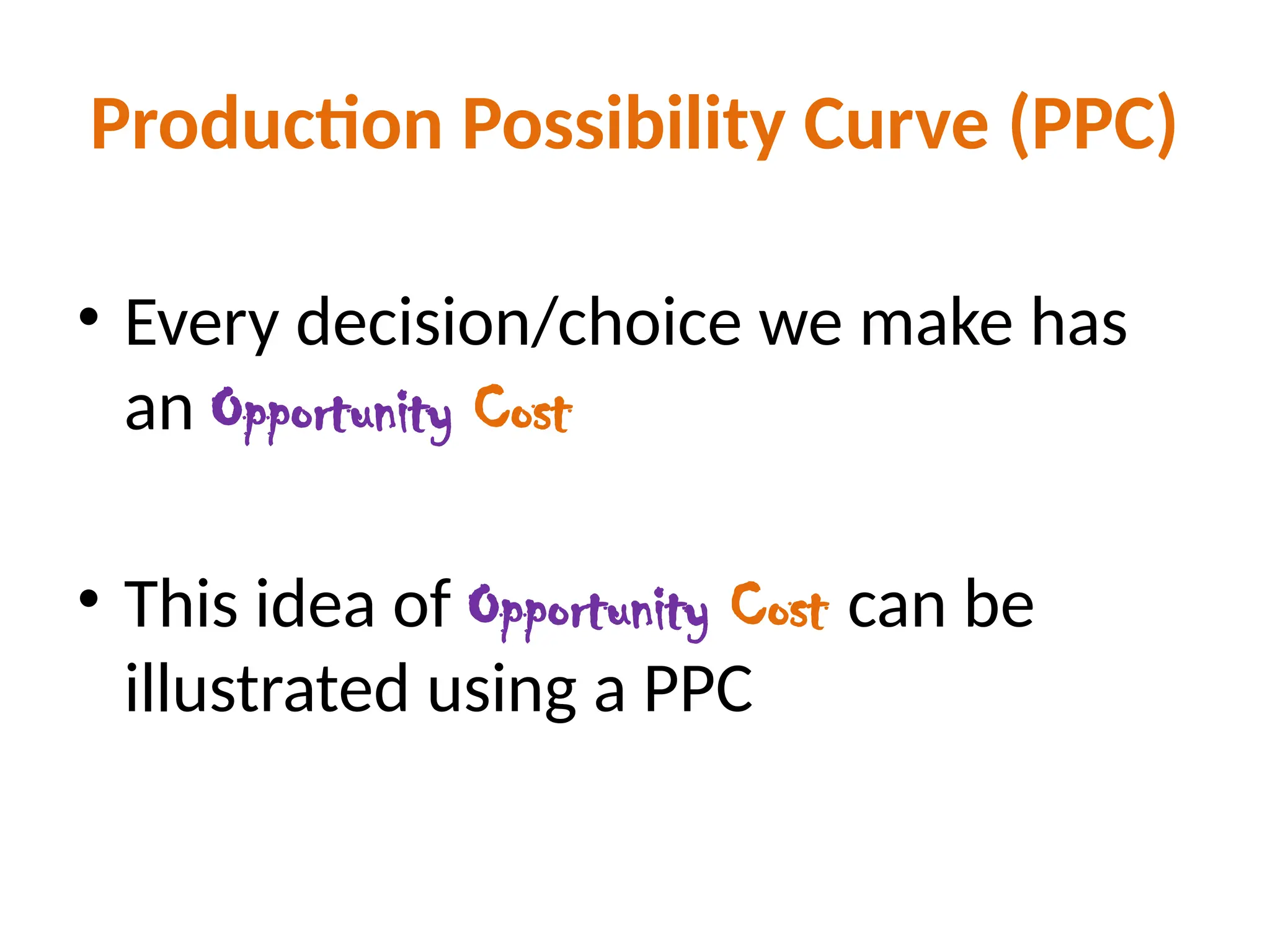 Production Possibility Curve (PPC)

• Every decision/choice we make has an Opportunity Cost

• This idea of Opportunity Cost can be illustrated using a PPC